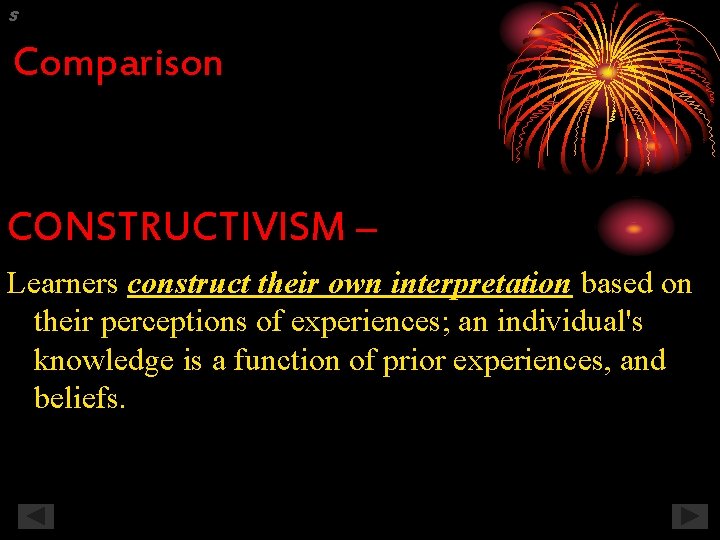 s

Comparison

CONSTRUCTIVISM –

Learners construct their own interpretation based on their perceptions of experiences; an individual's knowledge is a function of prior experiences, and beliefs.